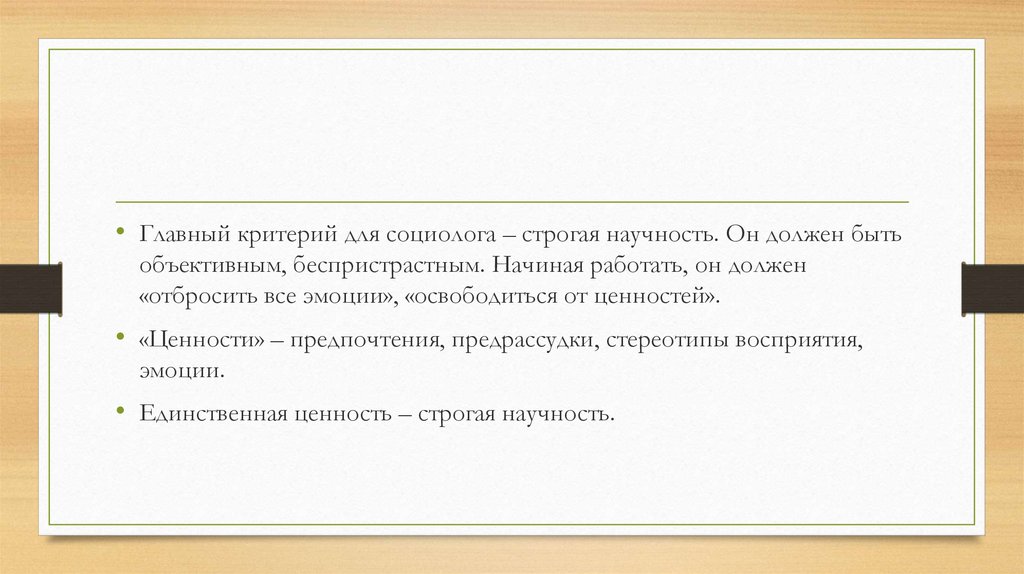 • Главный критерий для социолога – строгая научность. Он должен быть объективным, беспристрастным. Начиная работать, он должен «отбросить все эмоции», «освободиться от ценностей».

• «Ценности» – предпочтения, предрассудки, стереотипы восприятия, эмоции.

• Единственная ценность – строгая научность.